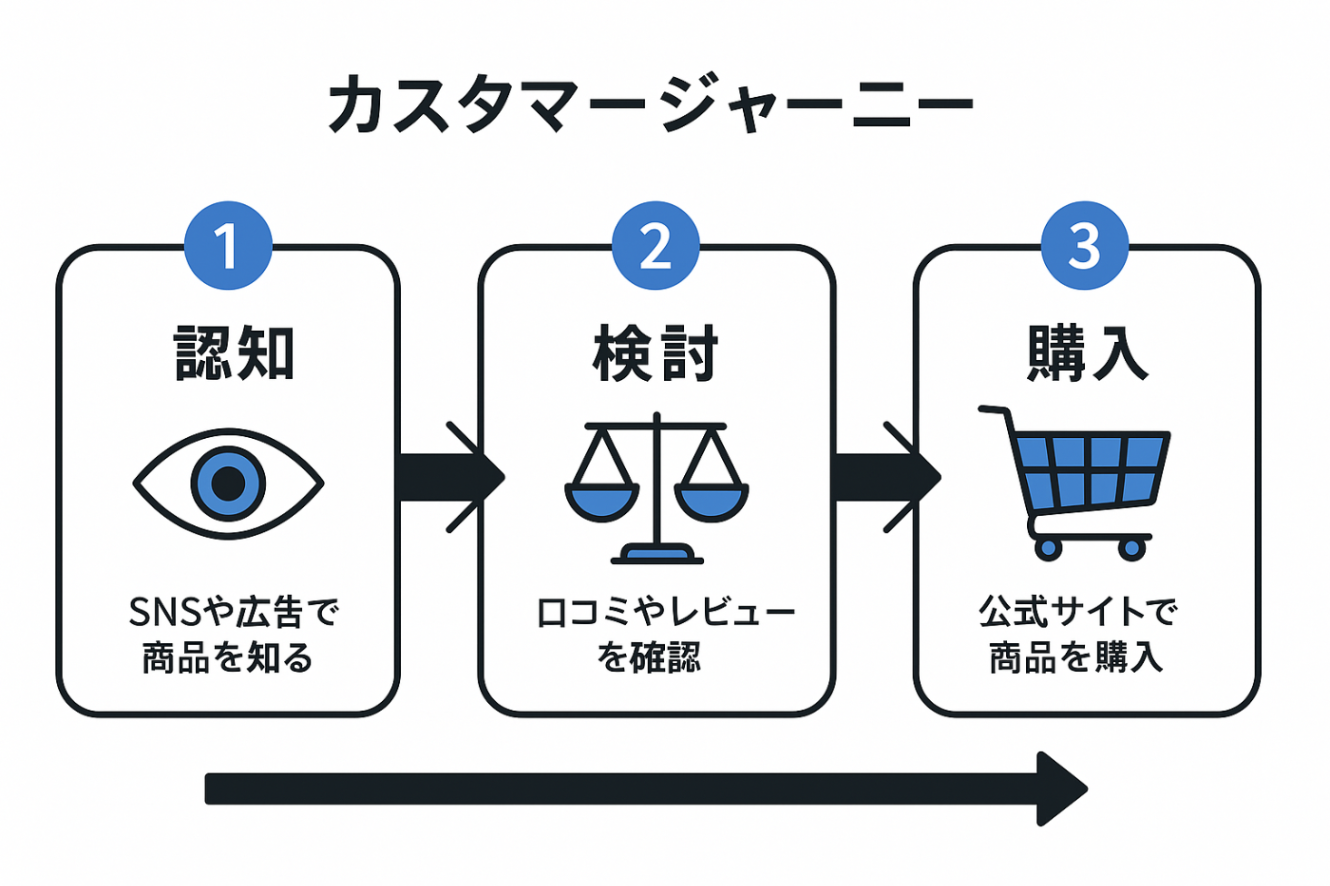 カスタマージャーニー

1
認知
SNSや広告で商品を知る

2
検討
口コミやレビューを確認

3
購入
公式サイトで商品を購入